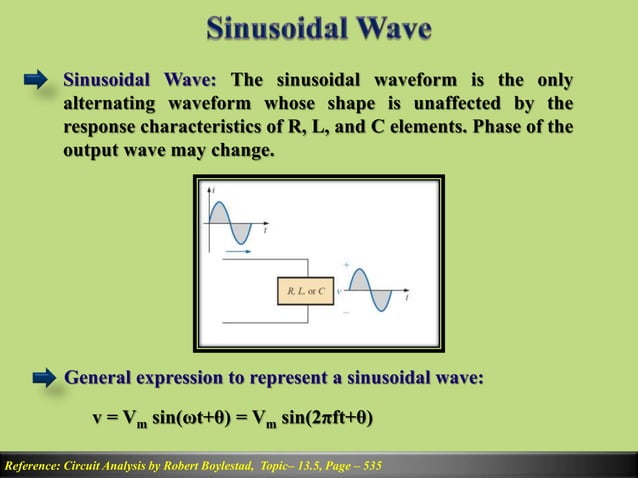 Sinusoidal Wave

Sinusoidal Wave: The sinusoidal waveform is the only alternating waveform whose shape is unaffected by the response characteristics of R, L, and C elements. Phase of the output wave may change.

i
t
R, L, or C
+
v
−
t

General expression to represent a sinusoidal wave:

$v = V_m \sin(\omega t+\theta) = V_m \sin(2\pi ft+\theta)$

Reference: Circuit Analysis by Robert Boylestad, Topic– 13.5, Page – 535